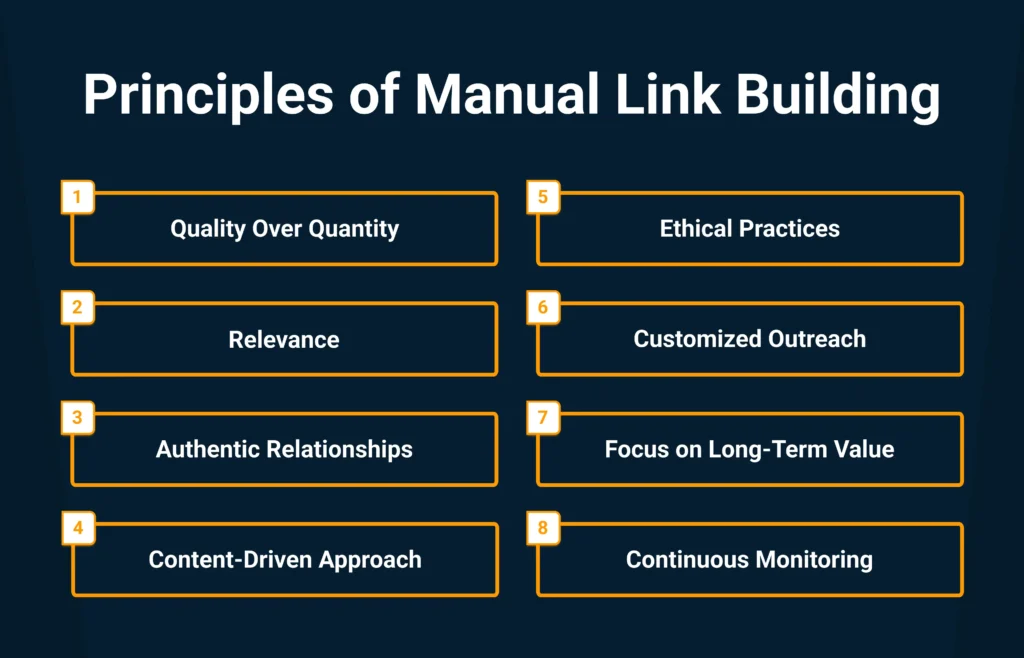 Principles of Manual Link Building

1
Quality Over Quantity

2
Relevance

3
Authentic Relationships

4
Content-Driven Approach

5
Ethical Practices

6
Customized Outreach

7
Focus on Long-Term Value

8
Continuous Monitoring